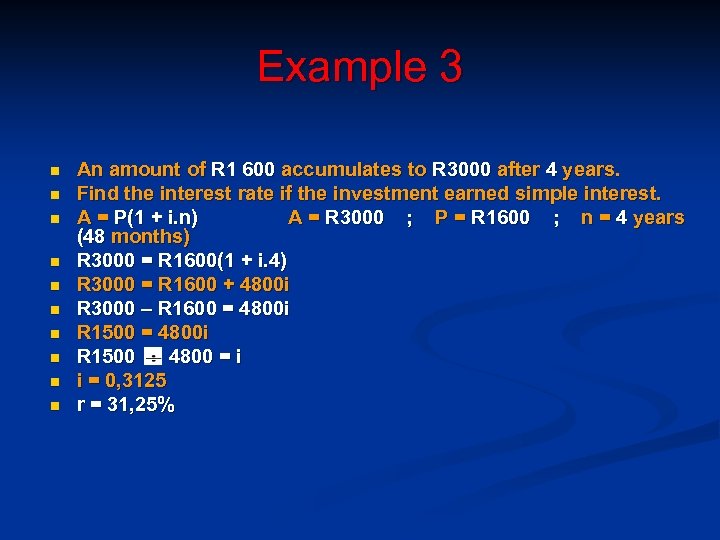 Example 3

- An amount of R1 600 accumulates to R3000 after 4 years.
- Find the interest rate if the investment earned simple interest.
- A = P(1 + i.n) A = R3000 ; P = R1600 ; n = 4 years (48 months)
- R3000 = R1600(1 + i.4)
- R3000 = R1600 + 4800i
- R3000 – R1600 = 4800i
- R1500 = 4800i
- R1500 ÷ 4800 = i
- i = 0,3125
- r = 31,25%